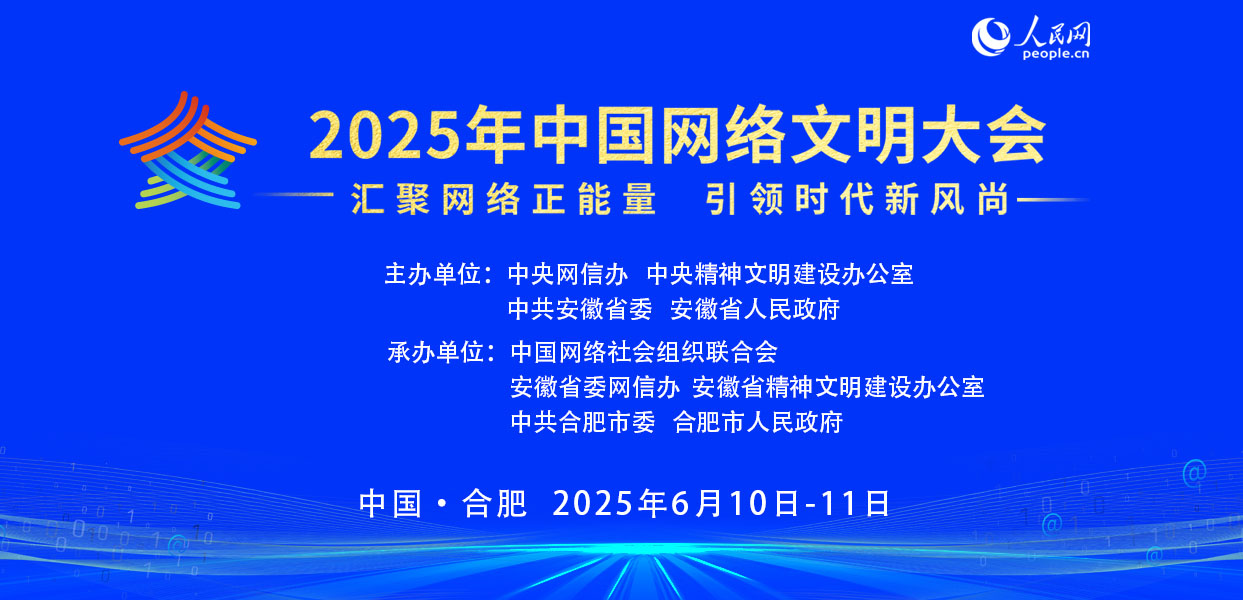 人民网
people.cn

2025年中国网络文明大会

汇聚网络正能量　引领时代新风尚

主办单位：中央网信办　中央精神文明建设办公室
中共安徽省委　安徽省人民政府

承办单位：中国网络社会组织联合会
安徽省委网信办　安徽省精神文明建设办公室
中共合肥市委　合肥市人民政府

中国·合肥　2025年6月10日-11日